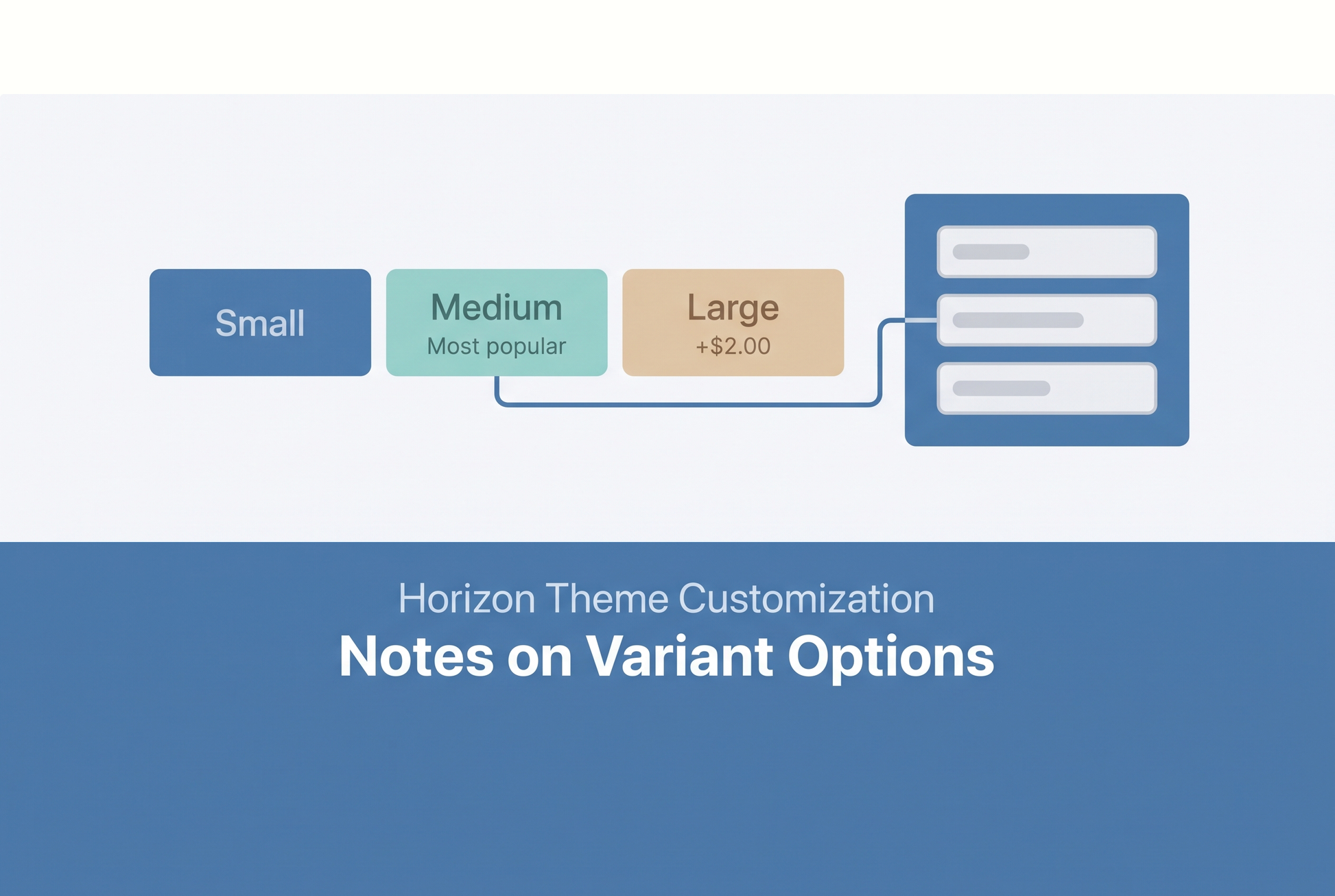 Small

Medium
Most popular

Large
+$2.00

Horizon Theme Customization
Notes on Variant Options